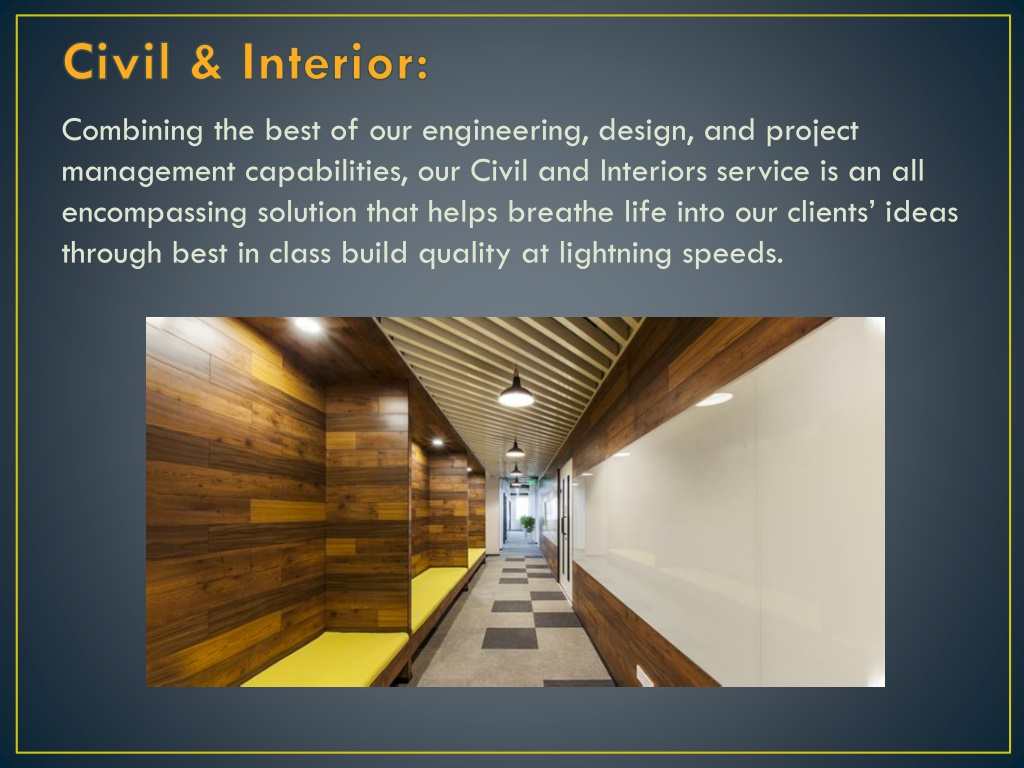 Civil & Interior:

Combining the best of our engineering, design, and project management capabilities, our Civil and Interiors service is an all encompassing solution that helps breathe life into our clients' ideas through best in class build quality at lightning speeds.